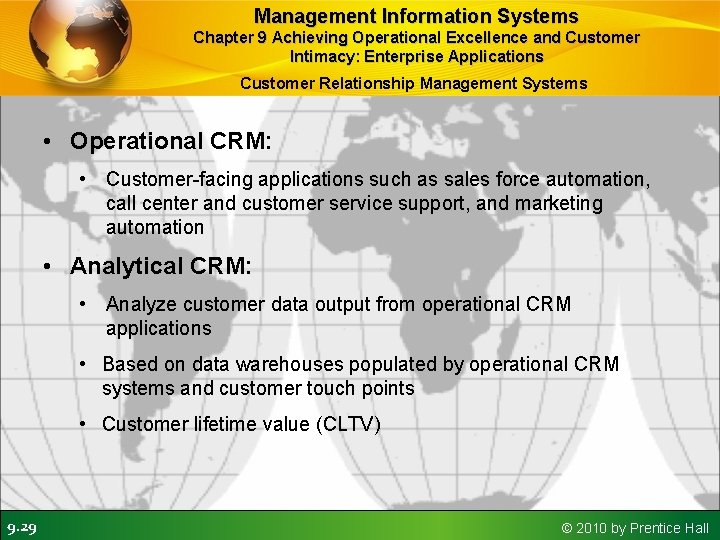 Management Information Systems
Chapter 9 Achieving Operational Excellence and Customer Intimacy: Enterprise Applications

Customer Relationship Management Systems

• Operational CRM:
  • Customer-facing applications such as sales force automation, call center and customer service support, and marketing automation
• Analytical CRM:
  • Analyze customer data output from operational CRM applications
  • Based on data warehouses populated by operational CRM systems and customer touch points
  • Customer lifetime value (CLTV)

9.29

© 2010 by Prentice Hall